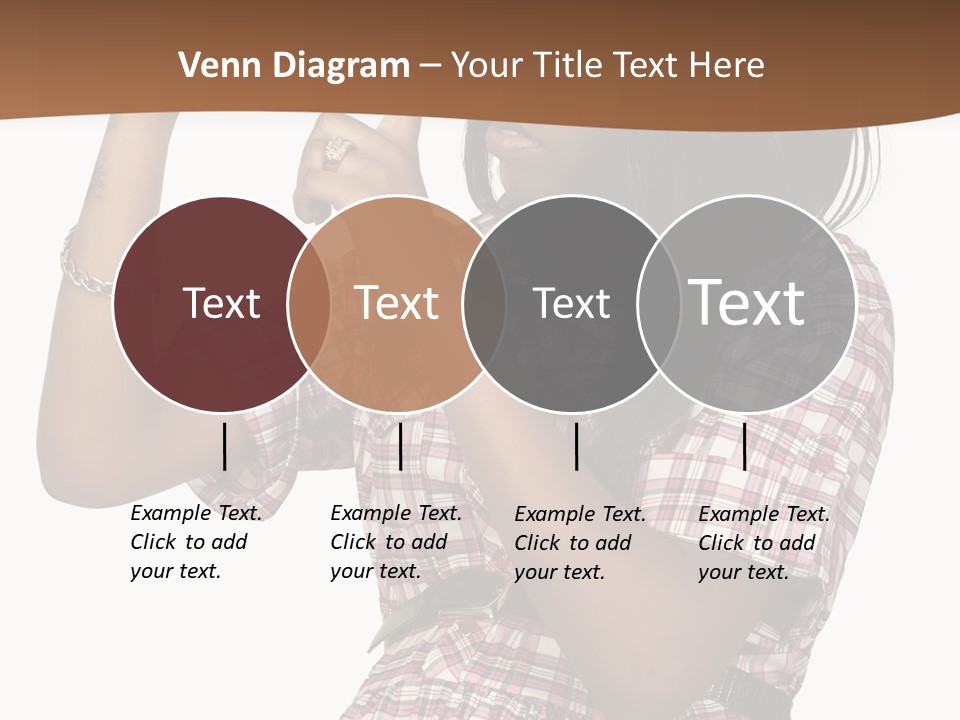 Venn Diagram – Your Title Text Here

Text

Text

Text

Text

Example Text. Click to add your text.

Example Text. Click to add your text.

Example Text. Click to add your text.

Example Text. Click to add your text.